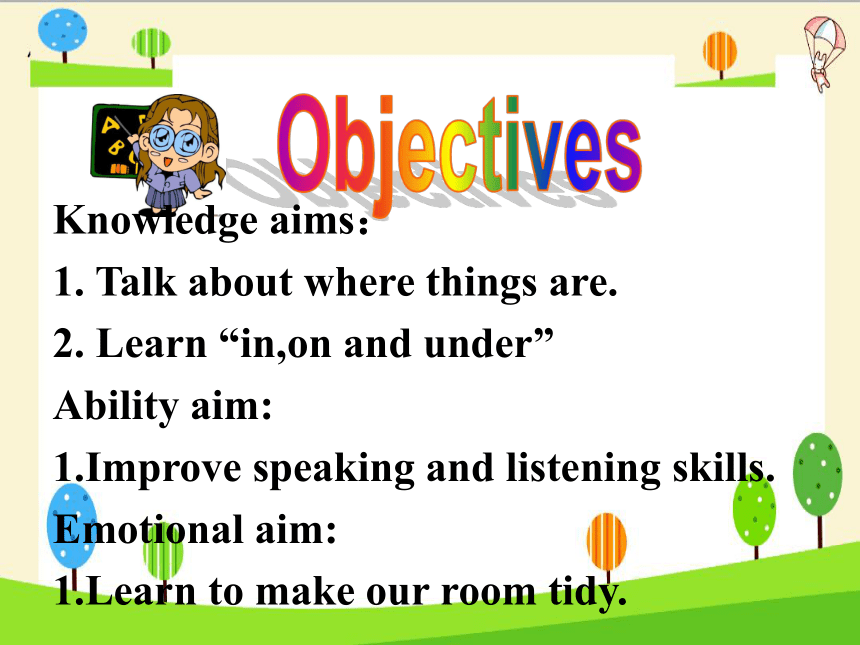 Objectives

Knowledge aims:
1. Talk about where things are.
2. Learn “in,on and under”
Ability aim:
1.Improve speaking and listening skills.
Emotional aim:
1.Learn to make our room tidy.